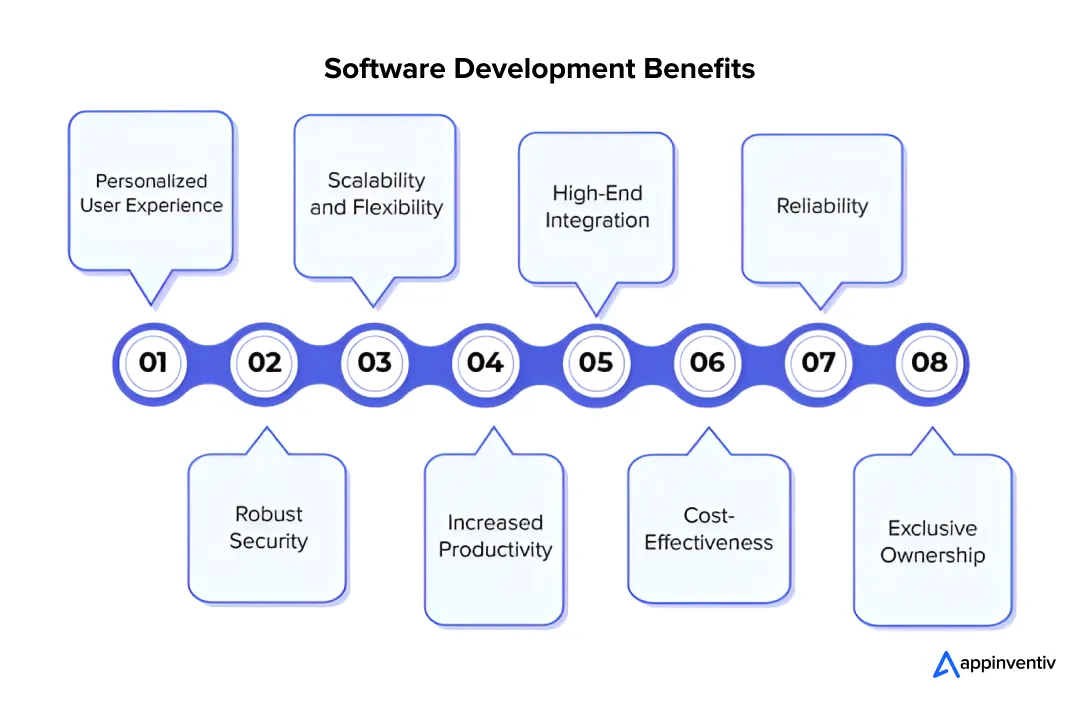 Software Development Benefits

Personalized User Experience

Scalability and Flexibility

High-End Integration

Reliability

01 02 03 04 05 06 07 08

Robust Security

Increased Productivity

Cost-Effectiveness

Exclusive Ownership

appinventiv